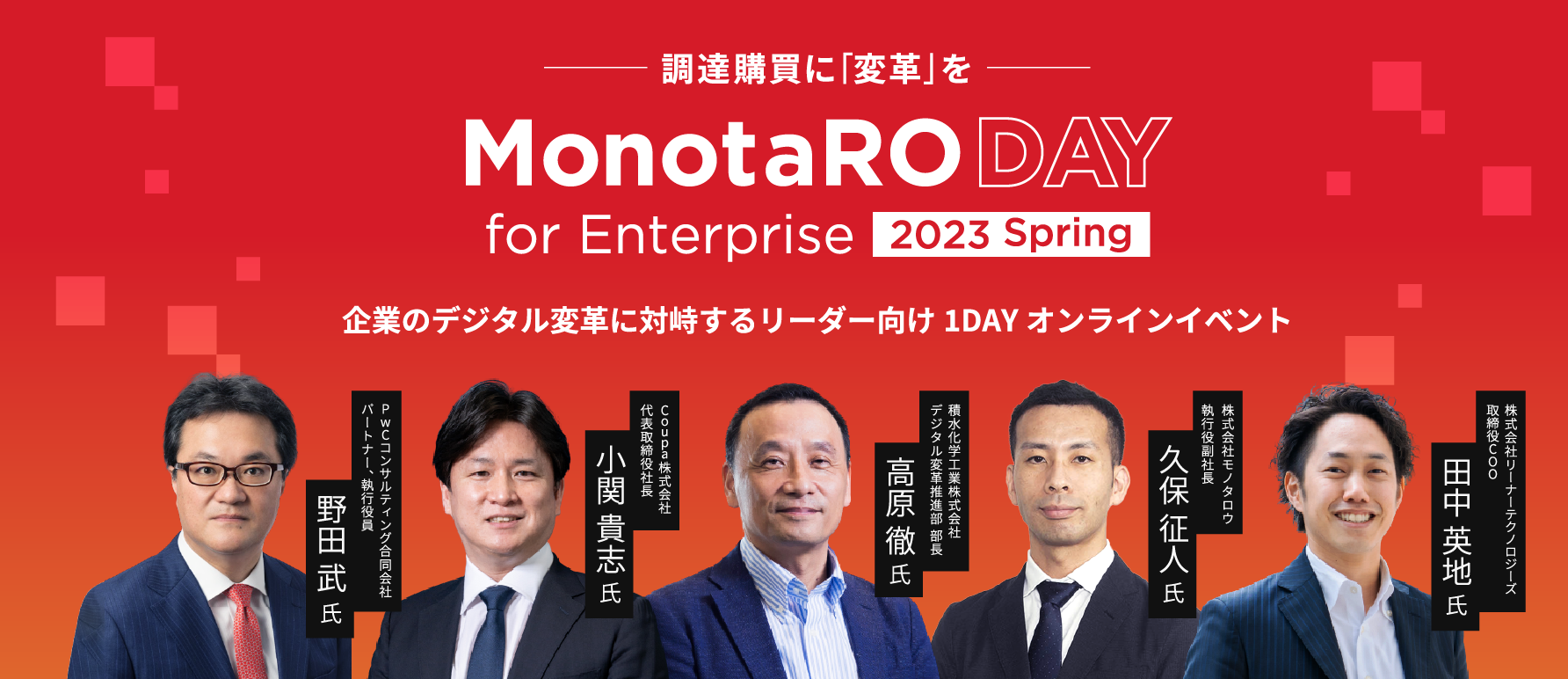 調達購買に「変革」を

MonotaRO DAY

for Enterprise 2023 Spring

企業のデジタル変革に対峙するリーダー向け 1DAY オンラインイベント

PwCコンサルティング合同会社
パートナー、執行役員
野田 武 氏

Coupa株式会社
代表取締役社長
小関 貴志 氏

積水化学工業株式会社
デジタル変革推進部 部長
高原 徹 氏

株式会社モノタロウ
執行役副社長
久保 征人 氏

株式会社リーナーテクノロジーズ
取締役COO
田中 英地 氏